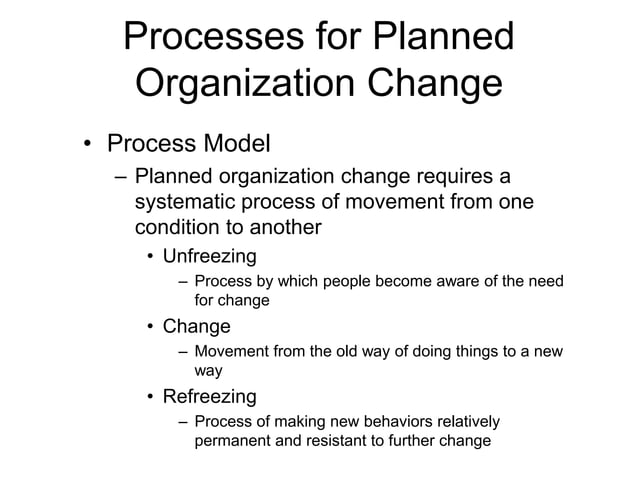 Processes for Planned Organization Change

• Process Model
– Planned organization change requires a systematic process of movement from one condition to another
• Unfreezing
– Process by which people become aware of the need for change
• Change
– Movement from the old way of doing things to a new way
• Refreezing
– Process of making new behaviors relatively permanent and resistant to further change